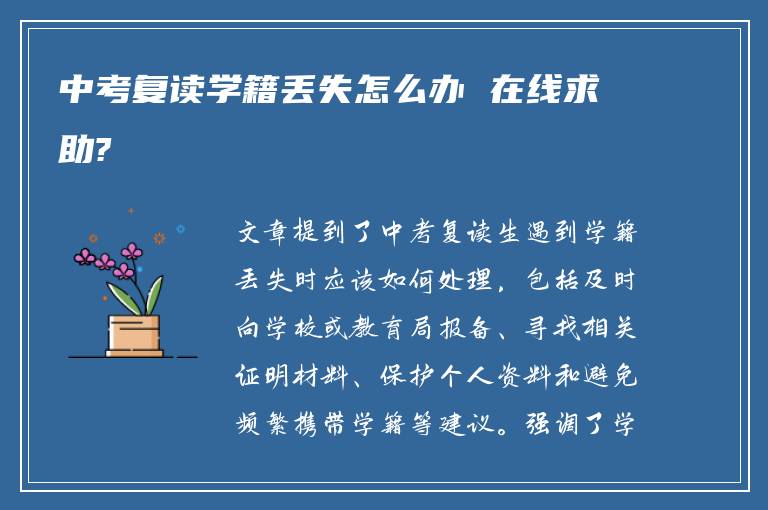 中考复读学籍丢失怎么办 在线求助?

文章提到了中考复读生遇到学籍丢失时应该如何处理，包括及时向学校或教育局报备、寻找相关证明材料、保护个人资料和避免频繁携带学籍等建议。强调了学